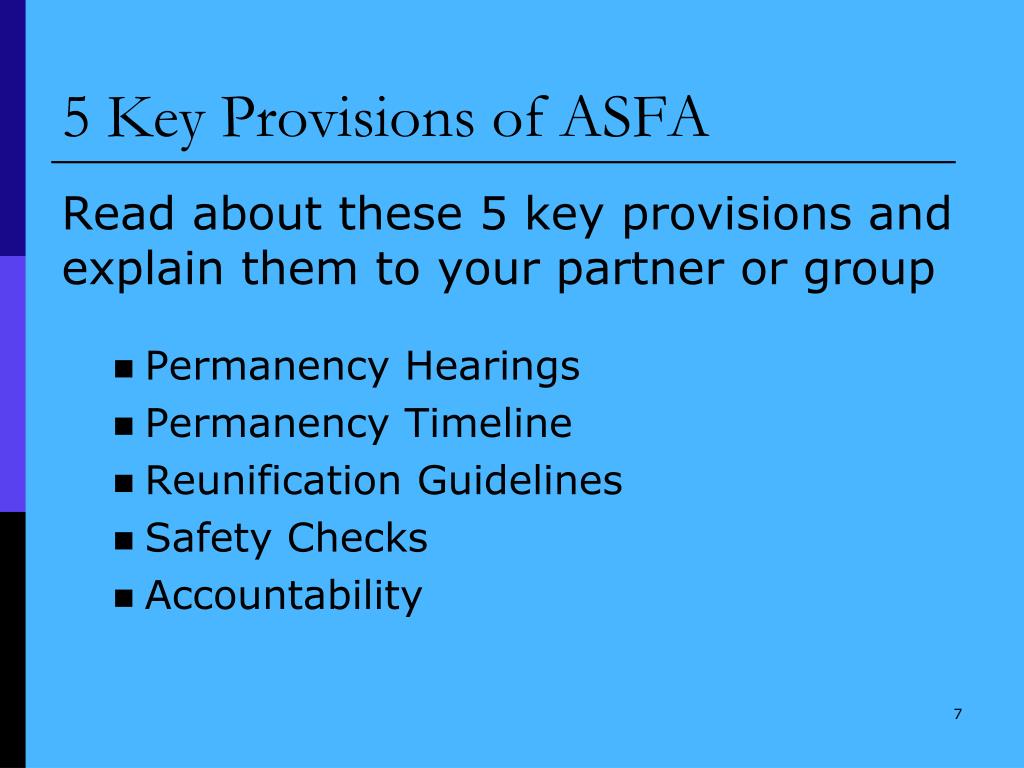 5 Key Provisions of ASFA

Read about these 5 key provisions and explain them to your partner or group

- Permanency Hearings
- Permanency Timeline
- Reunification Guidelines
- Safety Checks
- Accountability

7